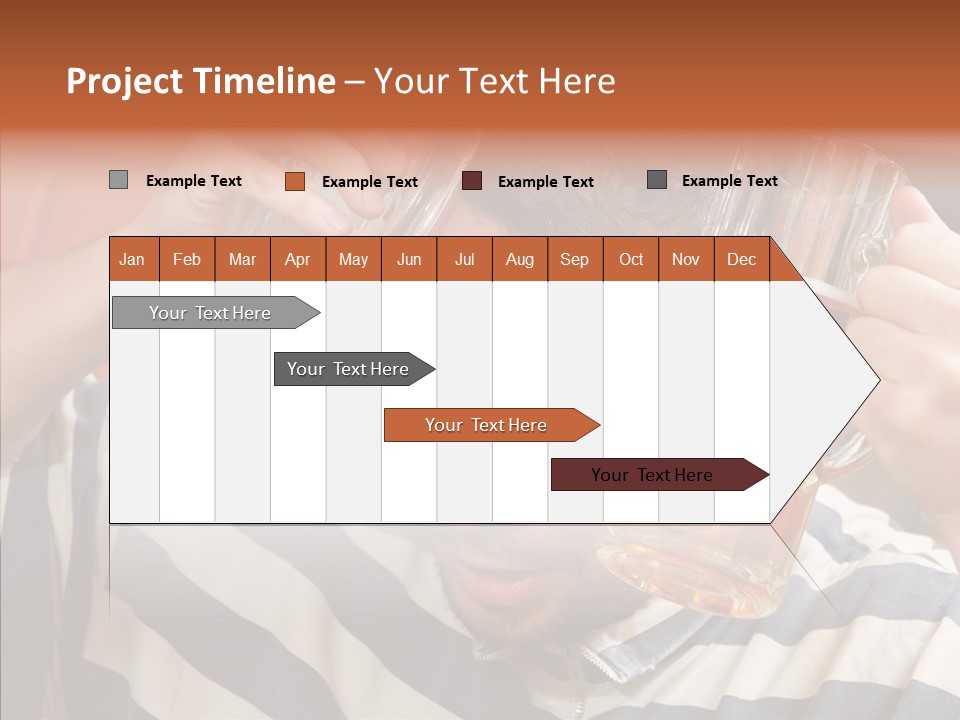 Project Timeline – Your Text Here

Example Text
Example Text
Example Text
Example Text

| Jan | Feb | Mar | Apr | May | Jun | Jul | Aug | Sep | Oct | Nov | Dec |
|---|---|---|---|---|---|---|---|---|---|---|---|

Your Text Here
Your Text Here
Your Text Here
Your Text Here